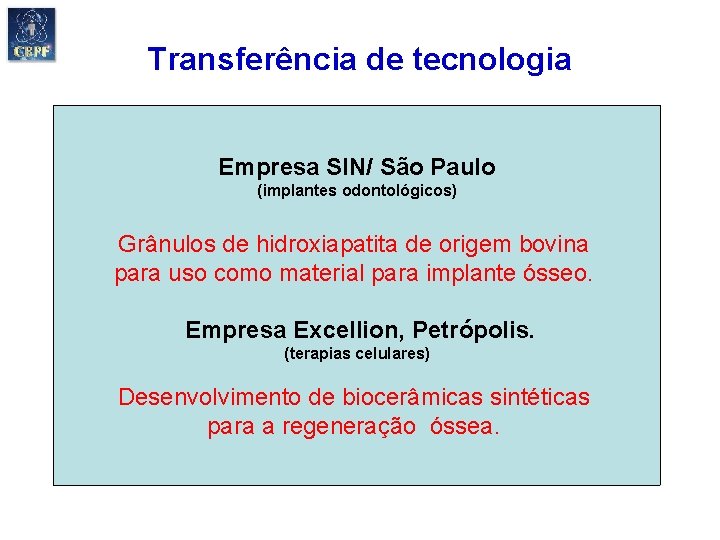 CBPF

Transferência de tecnologia

Empresa SIN/ São Paulo
(implantes odontológicos)

Grânulos de hidroxiapatita de origem bovina para uso como material para implante ósseo.

Empresa Excellion, Petrópolis.
(terapias celulares)

Desenvolvimento de biocerâmicas sintéticas para a regeneração óssea.